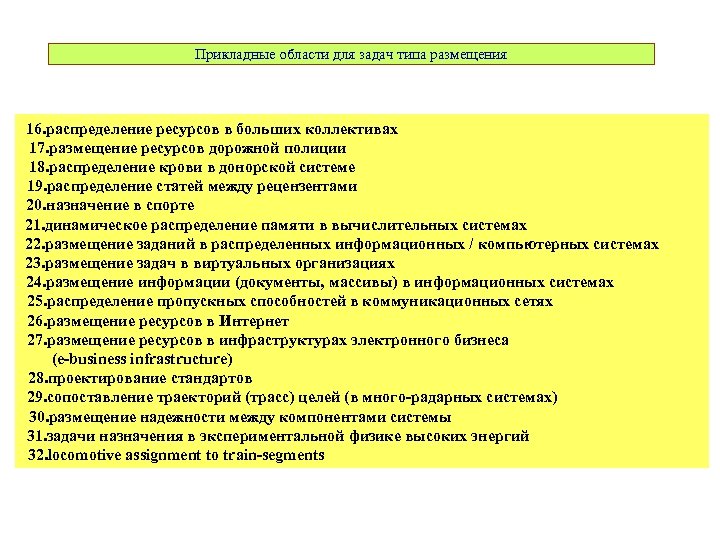 Прикладные области для задач типа размещения

16.распределение ресурсов в больших коллективах
17.размещение ресурсов дорожной полиции
18.распределение крови в донорской системе
19.распределение статей между рецензентами
20.назначение в спорте
21.динамическое распределение памяти в вычислительных системах
22.размещение заданий в распределенных информационных / компьютерных системах
23.размещение задач в виртуальных организациях
24.размещение информации (документы, массивы) в информационных системах
25.распределение пропускных способностей в коммуникационных сетях
26.размещение ресурсов в Интернет
27.размещение ресурсов в инфраструктурах электронного бизнеса (e-business infrastructure)
28.проектирование стандартов
29.сопоставление траекторий (трасс) целей (в много-радарных системах)
30.размещение надежности между компонентами системы
31.задачи назначения в экспериментальной физике высоких энергий
32.locomotive assignment to train-segments